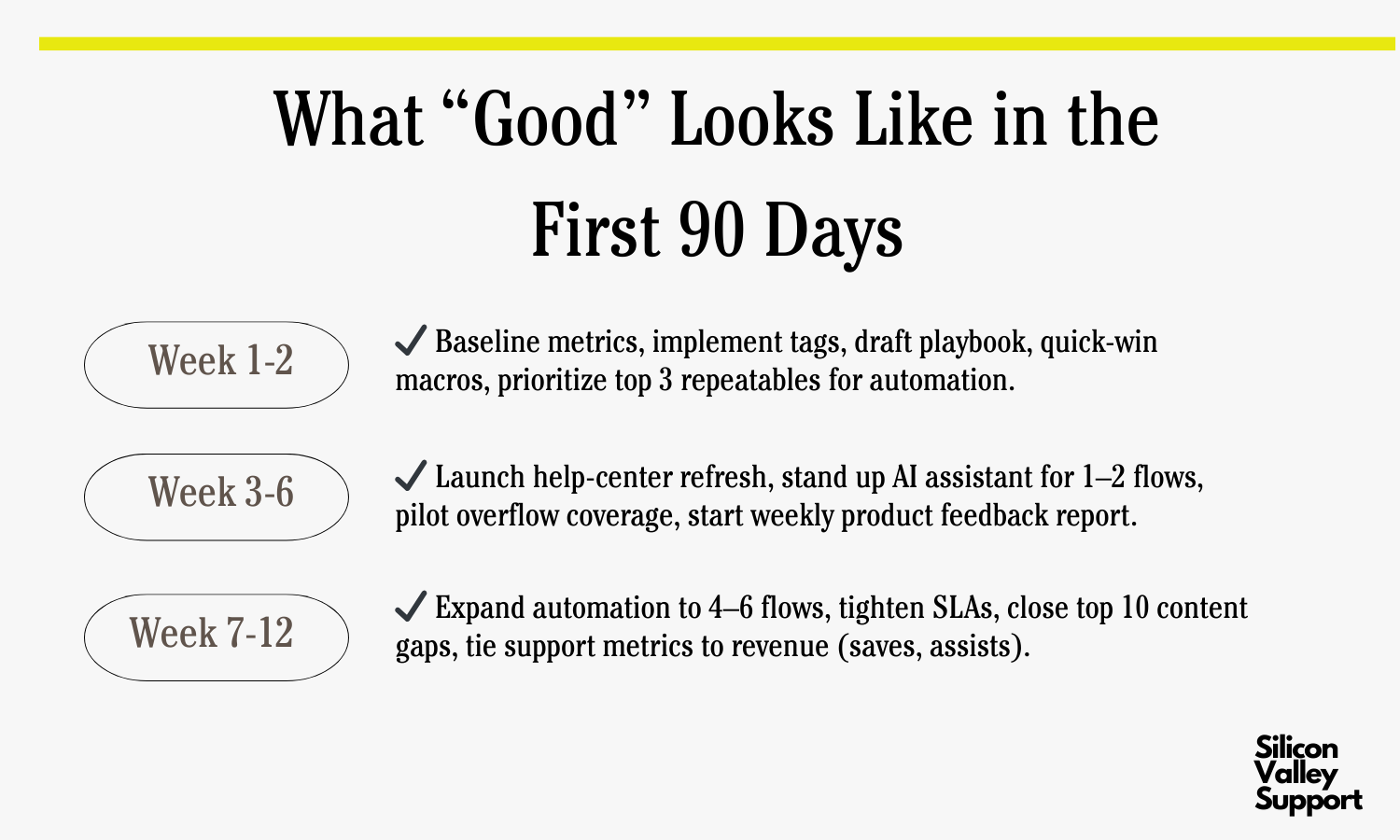 What “Good” Looks Like in the First 90 Days

Week 1-2

✓ Baseline metrics, implement tags, draft playbook, quick-win macros, prioritize top 3 repeatables for automation.

Week 3-6

✓ Launch help-center refresh, stand up AI assistant for 1–2 flows, pilot overflow coverage, start weekly product feedback report.

Week 7-12

✓ Expand automation to 4–6 flows, tighten SLAs, close top 10 content gaps, tie support metrics to revenue (saves, assists).

Silicon Valley Support